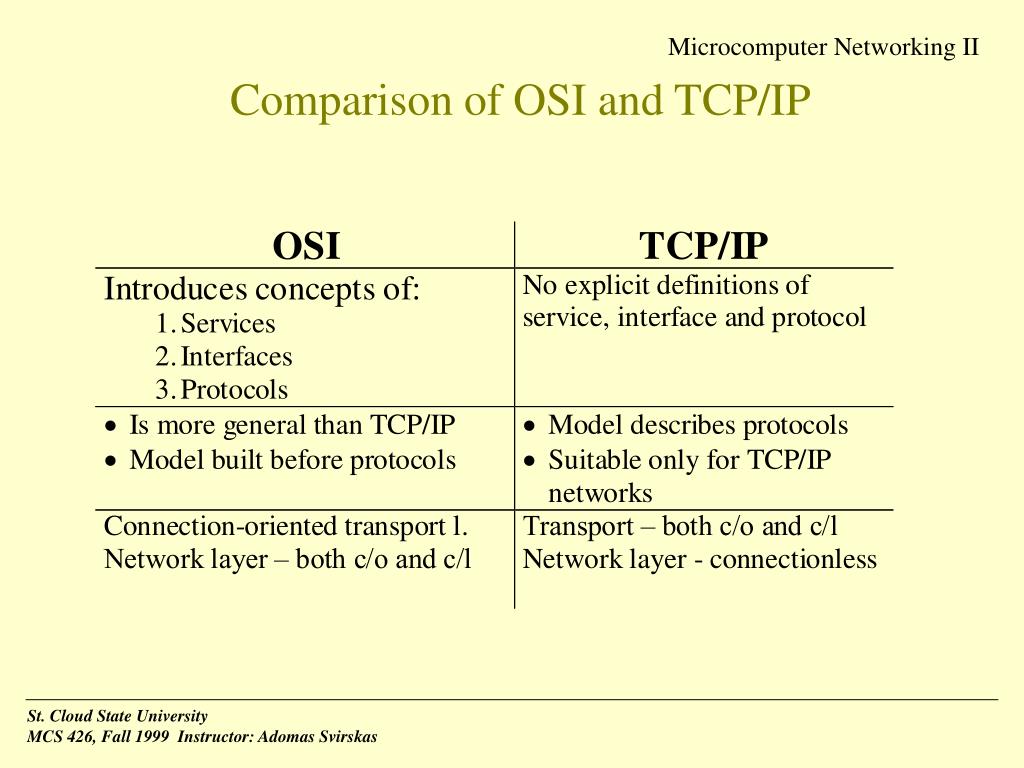 Microcomputer Networking II

Comparison of OSI and TCP/IP

| OSI | TCP/IP |
|---|---|
| Introduces concepts of: 1. Services 2. Interfaces 3. Protocols | No explicit definitions of service, interface and protocol |
| • Is more general than TCP/IP • Model built before protocols | • Model describes protocols • Suitable only for TCP/IP networks |
| Connection-oriented transport l. Network layer – both c/o and c/l | Transport – both c/o and c/l Network layer - connectionless |

St. Cloud State University
MCS 426, Fall 1999 Instructor: Adomas Svirskas